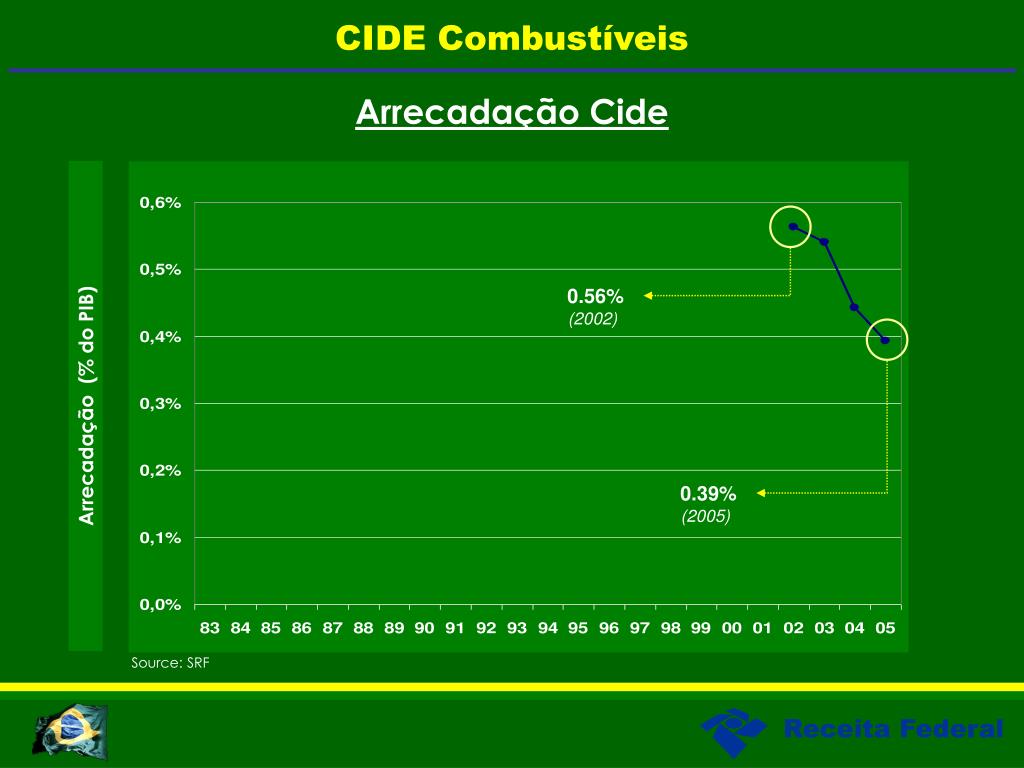 CIDE Combustíveis

Arrecadação Cide

Arrecadação (% do PIB)

0,6%
0,5%
0,4%
0,3%
0,2%
0,1%
0,0%

0.56%
(2002)

0.39%
(2005)

83 84 85 86 87 88 89 90 91 92 93 94 95 96 97 98 99 00 01 02 03 04 05

Source: SRF

Receita Federal